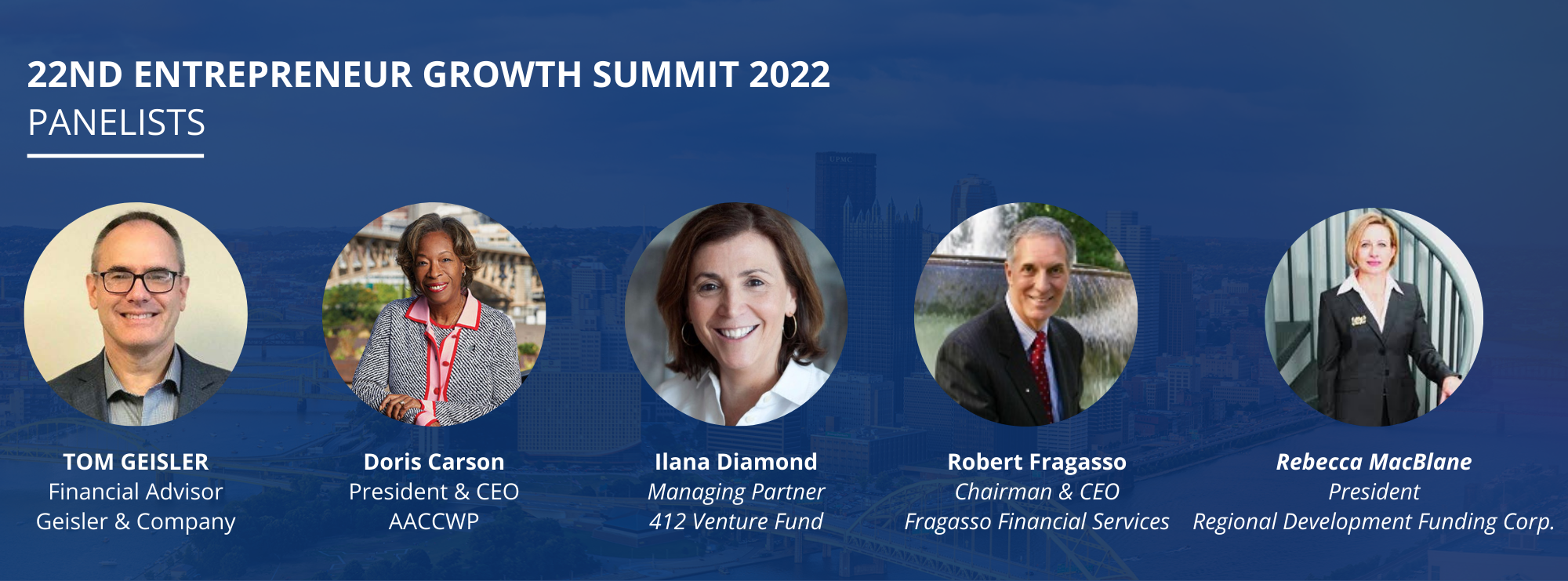 22ND ENTREPRENEUR GROWTH SUMMIT 2022
PANELISTS

UPMC

TOM GEISLER
Financial Advisor
Geisler & Company

Doris Carson
President & CEO
AACCWP

Ilana Diamond
Managing Partner
412 Venture Fund

Robert Fragasso
Chairman & CEO
Fragasso Financial Services

Rebecca MacBlane
President
Regional Development Funding Corp.